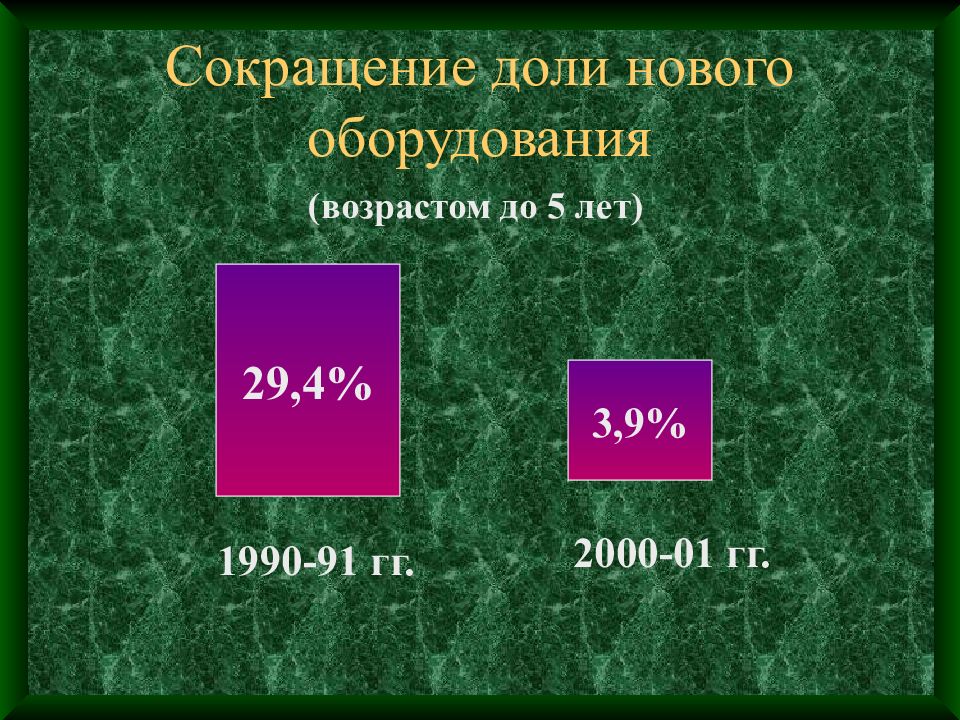 Сокращение доли нового оборудования

(возрастом до 5 лет)

29,4%

3,9%

1990-91 гг.

2000-01 гг.